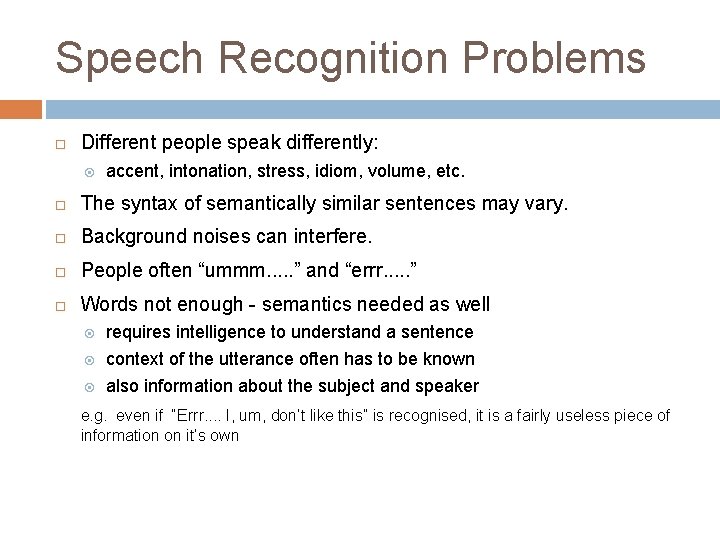 Speech Recognition Problems

Different people speak differently:

accent, intonation, stress, idiom, volume, etc.

The syntax of semantically similar sentences may vary.

Background noises can interfere.

People often “ummm.....” and “errr.....”

Words not enough - semantics needed as well

requires intelligence to understand a sentence

context of the utterance often has to be known

also information about the subject and speaker

e.g. even if "Errr.... I, um, don't like this" is recognised, it is a fairly useless piece of information on it's own